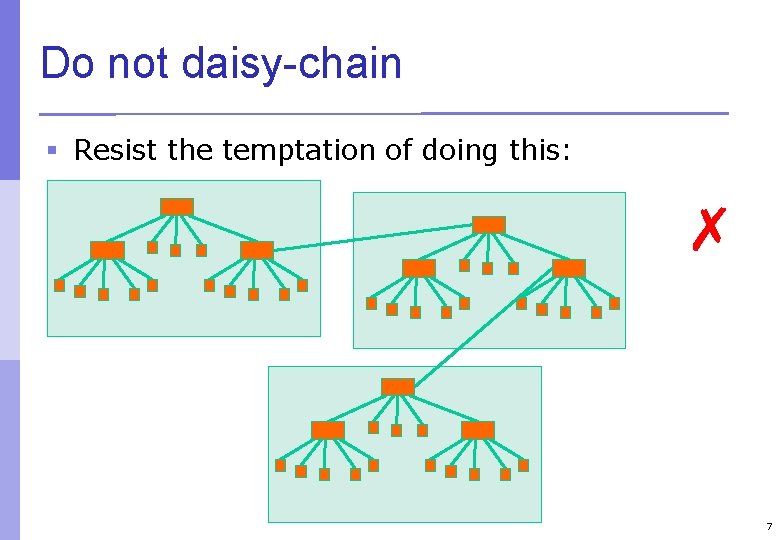 Do not daisy-chain

▪ Resist the temptation of doing this:

✗

7